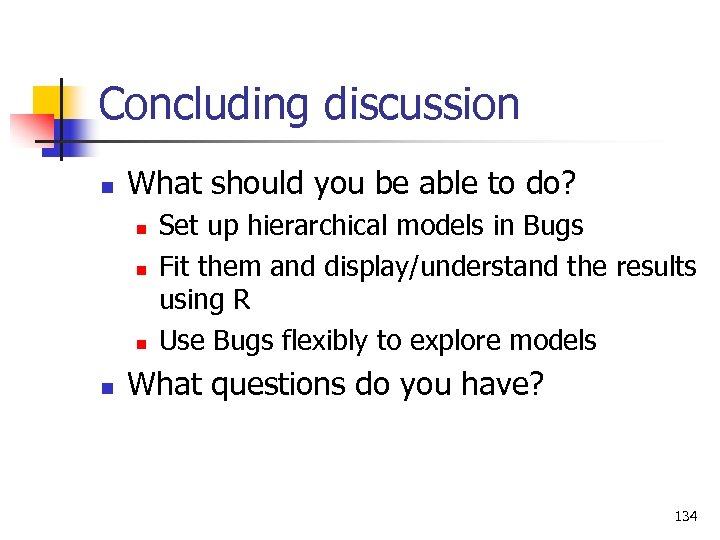 Concluding discussion

- What should you be able to do?
  - Set up hierarchical models in Bugs
  - Fit them and display/understand the results using R
  - Use Bugs flexibly to explore models
- What questions do you have?

134